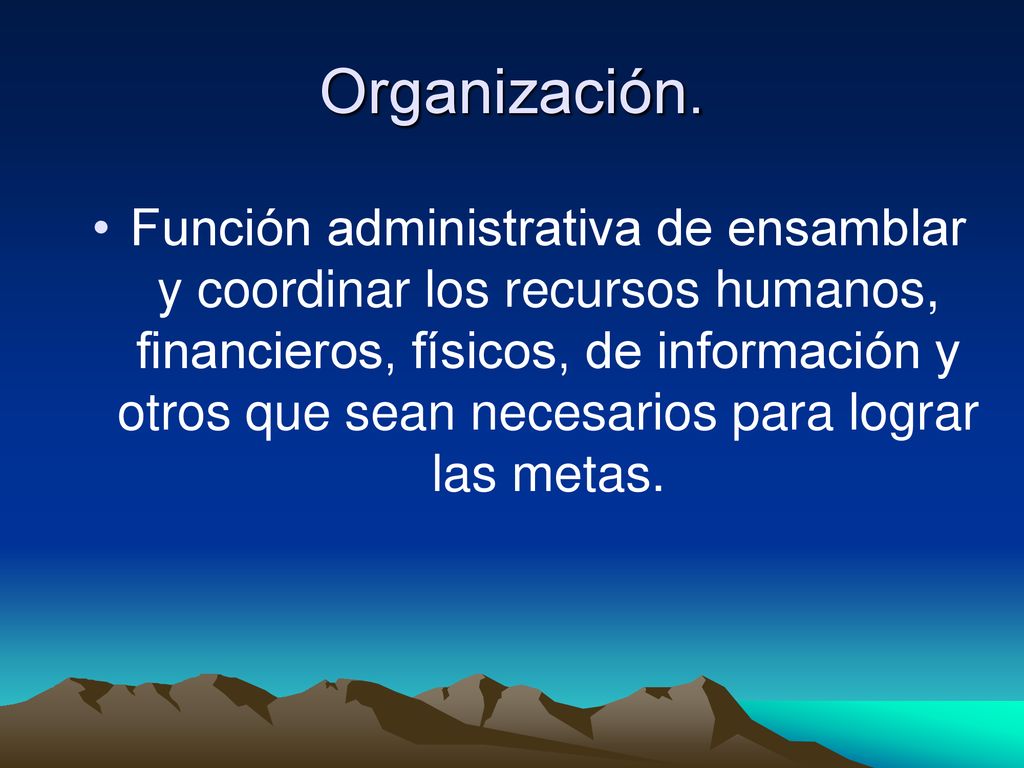 Organización.

• Función administrativa de ensamblar y coordinar los recursos humanos, financieros, físicos, de información y otros que sean necesarios para lograr las metas.